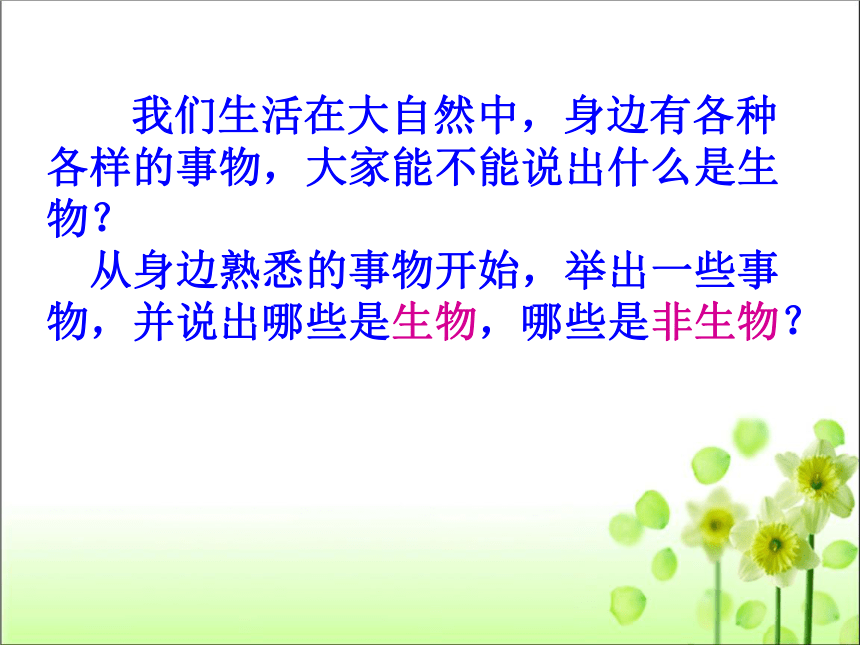 我们生活在大自然中，身边有各种各样的事物，大家能不能说出什么是生物？

从身边熟悉的事物开始，举出一些事物，并说出哪些是生物，哪些是非生物？